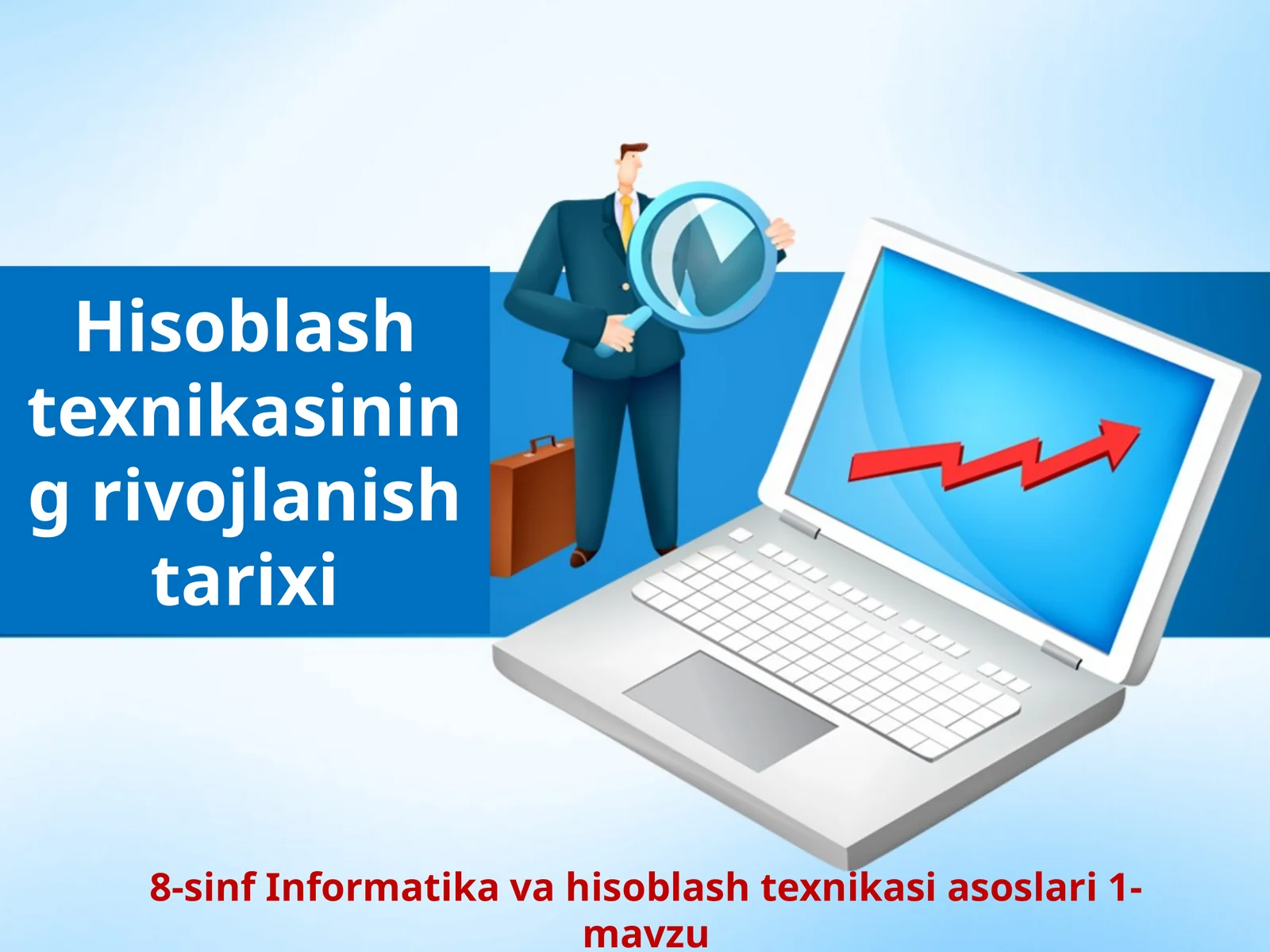 Hisoblash texnikasining rivojlanish tarixi

8-sinf Informatika va hisoblash texnikasi asoslari 1-mavzu